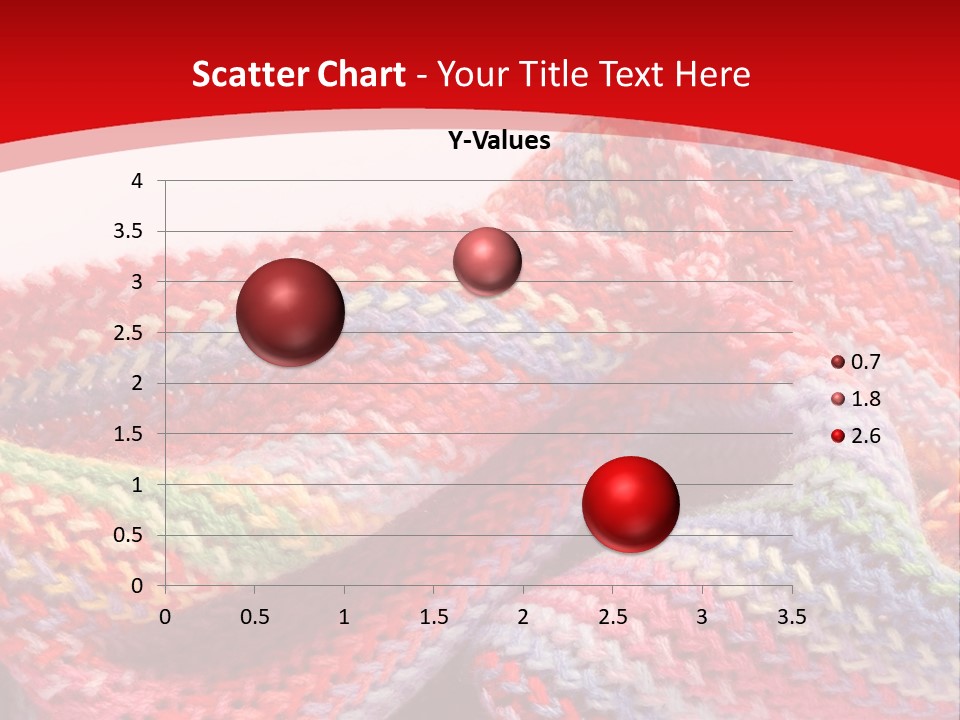 Scatter Chart - Your Title Text Here

Y-Values

4
3.5
3
2.5
2
1.5
1
0.5
0

0 0.5 1 1.5 2 2.5 3 3.5

0.7
1.8
2.6